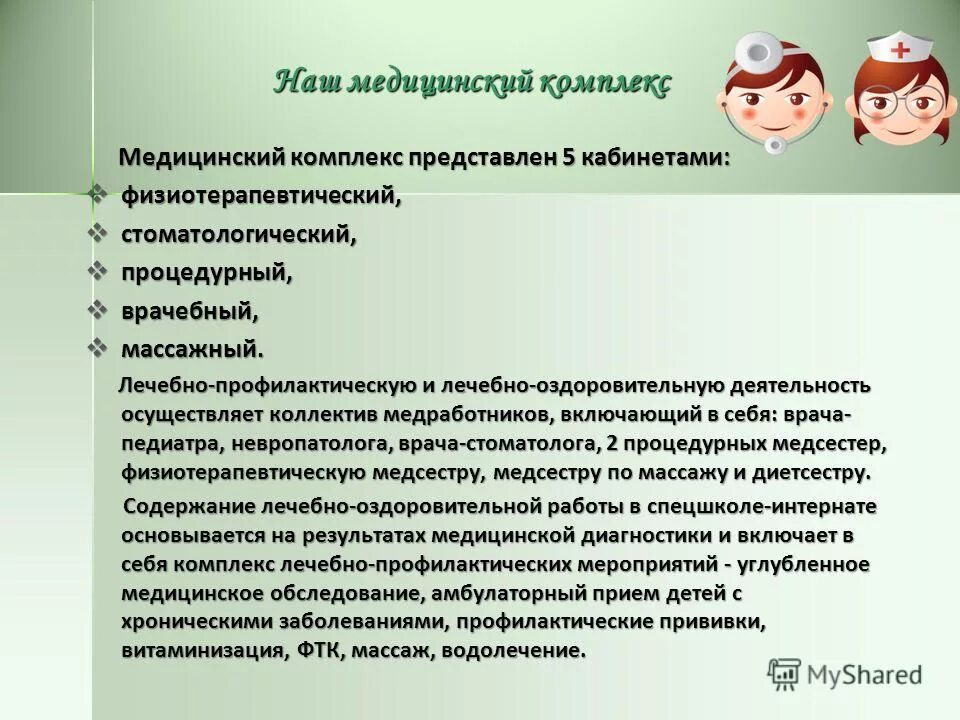 Наш медицинский комплекс

Медицинский комплекс представлен 5 кабинетами:

❖ физиотерапевтический,
❖ стоматологический,
❖ процедурный,
❖ врачебный,
❖ массажный.

Лечебно-профилактическую и лечебно-оздоровительную деятельность осуществляет коллектив медработников, включающий в себя: врача-педиатра, невропатолога, врача-стоматолога, 2 процедурных медсестер, физиотерапевтическую медсестру, медсестру по массажу и диетсестру.

Содержание лечебно-оздоровительной работы в спецшколе-интернате основывается на результатах медицинской диагностики и включает в себя комплекс лечебно-профилактических мероприятий - углубленное медицинское обследование, амбулаторный прием детей с хроническими заболеваниями, профилактические прививки, витаминизация, ФТК, массаж, водолечение.

MyShared